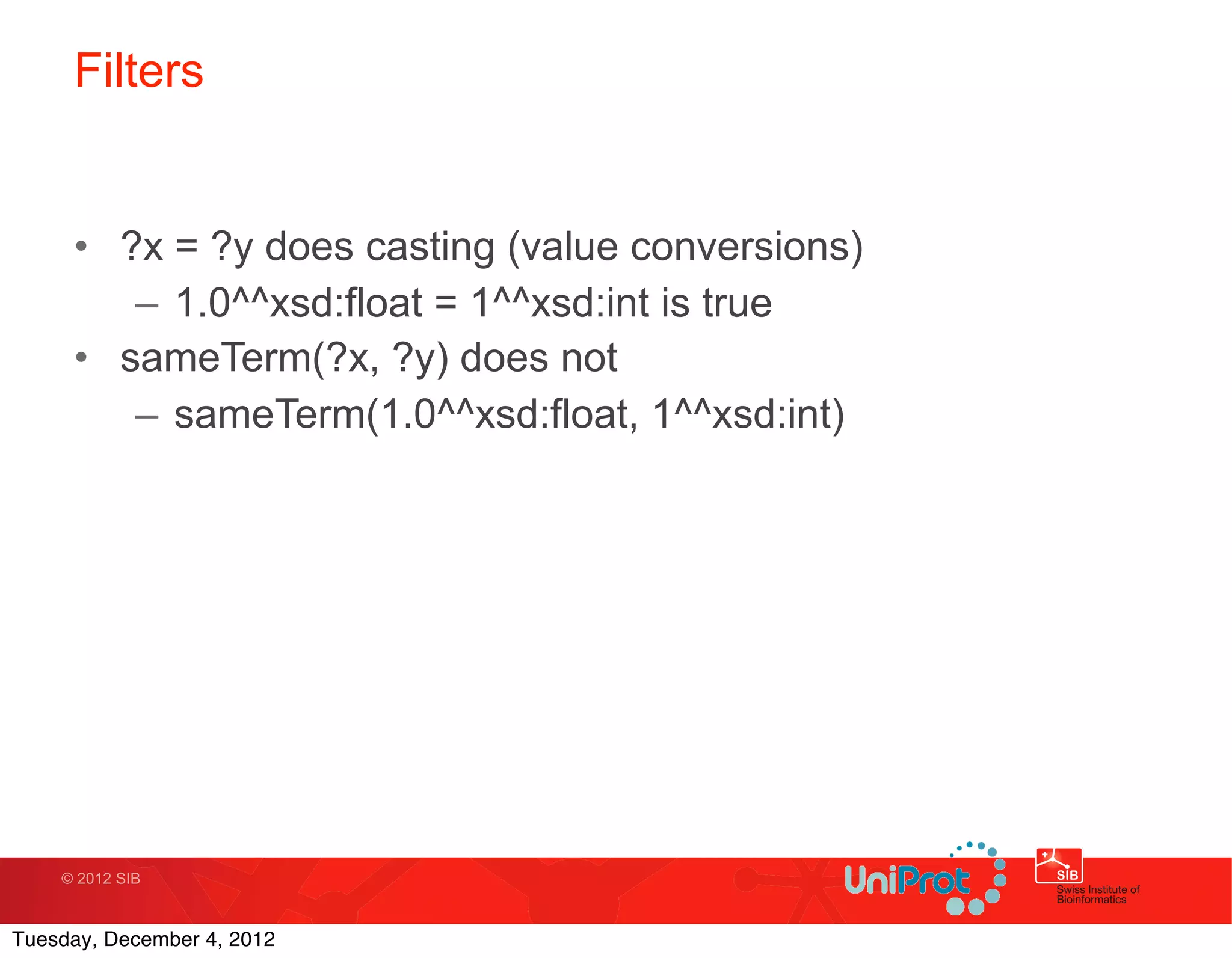 Filters

• ?x = ?y does casting (value conversions)
  – 1.0^^xsd:float = 1^^xsd:int is true
• sameTerm(?x, ?y) does not
  – sameTerm(1.0^^xsd:float, 1^^xsd:int)

© 2012 SIB

UniProt

SIB Swiss Institute of Bioinformatics

Tuesday, December 4, 2012